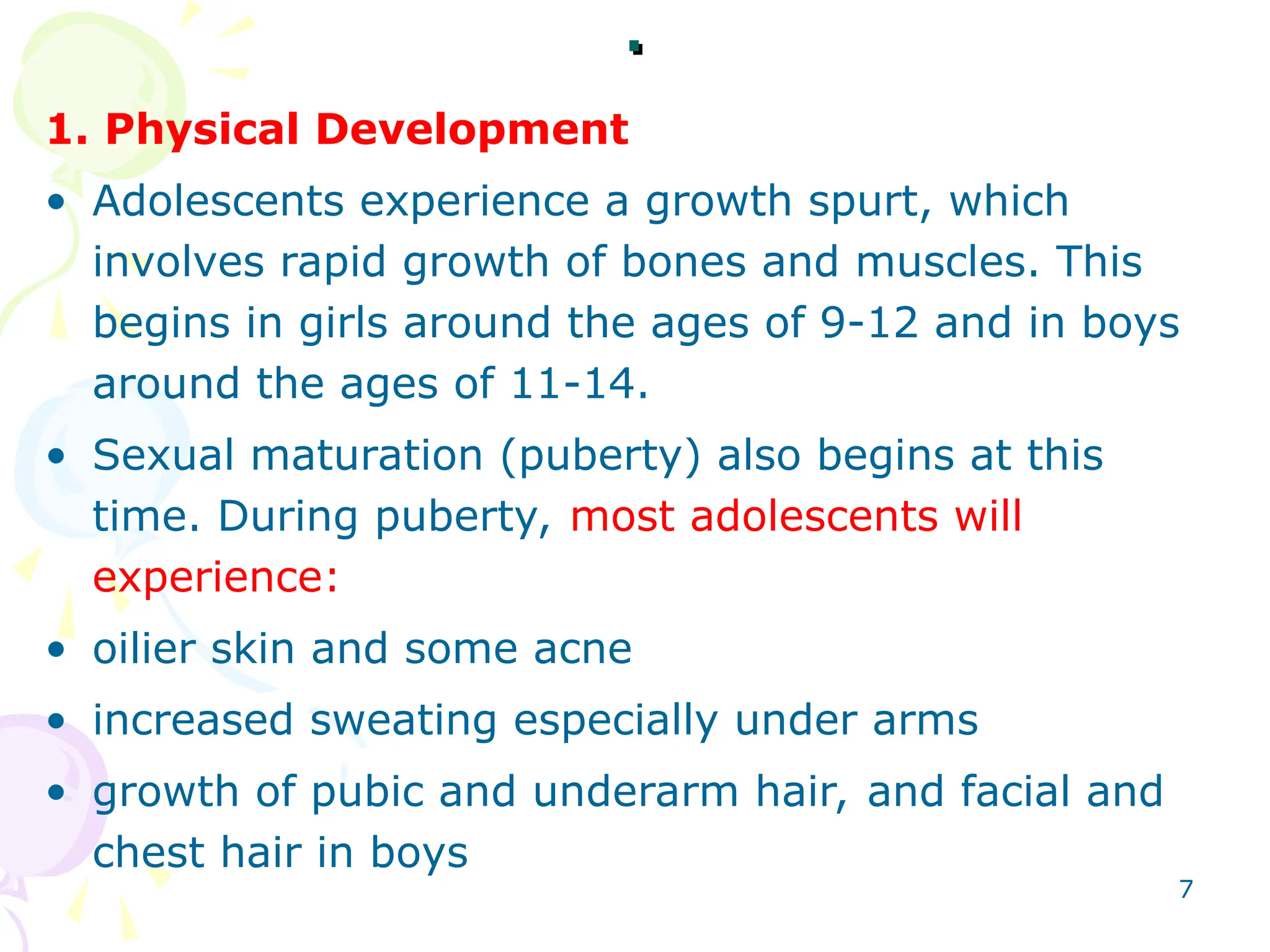 1. Physical Development

• Adolescents experience a growth spurt, which involves rapid growth of bones and muscles. This begins in girls around the ages of 9-12 and in boys around the ages of 11-14.

• Sexual maturation (puberty) also begins at this time. During puberty, most adolescents will experience:

• oilier skin and some acne

• increased sweating especially under arms

• growth of pubic and underarm hair, and facial and chest hair in boys

7